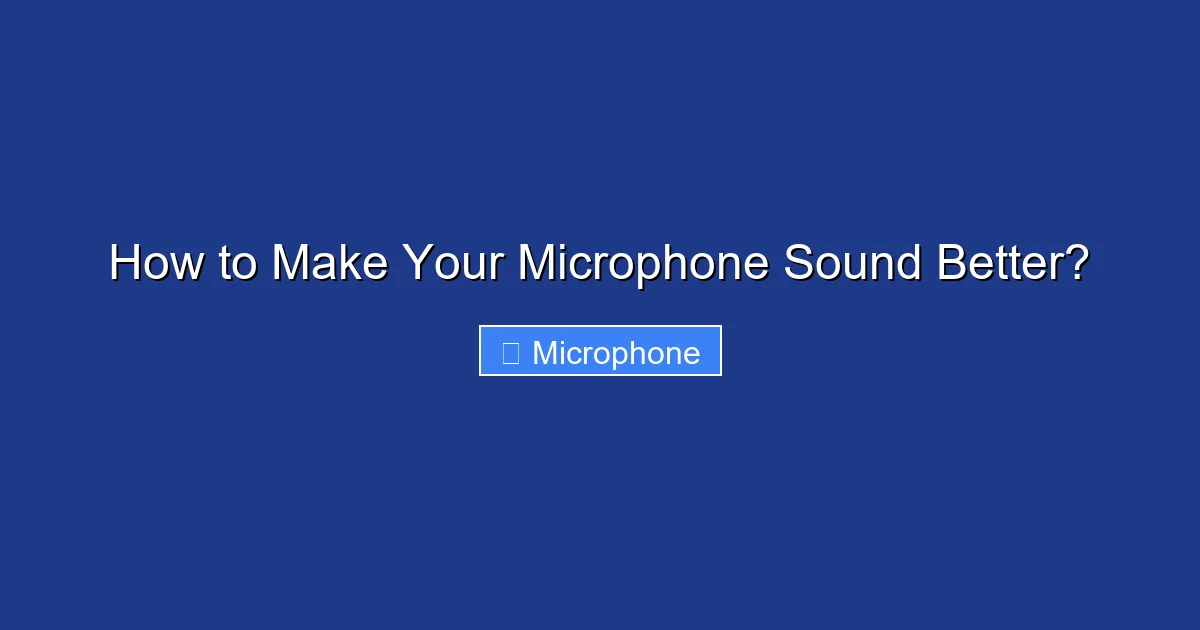 How to Make Your Microphone Sound Better?

Microphone